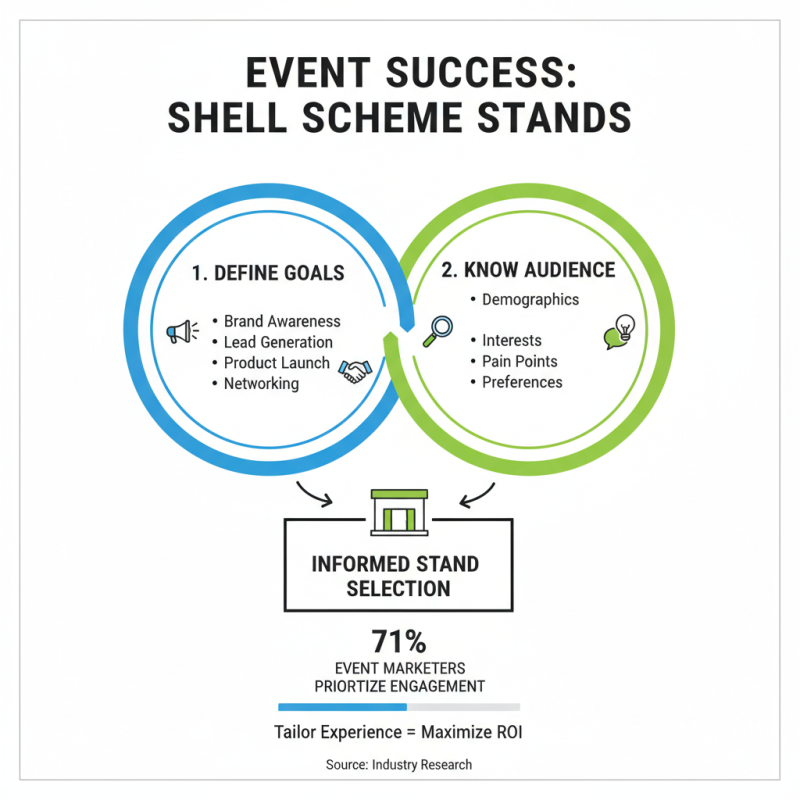 EVENT SUCCESS:
SHELL SCHEME STANDS

1. DEFINE GOALS

• Brand Awareness
• Lead Generation
• Product Launch
• Networking

2. KNOW AUDIENCE

• Demographics

• Interests
• Pain Points
• Preferences

INFORMED STAND SELECTION

71%
EVENT MARKETERS PRIORTIZE ENGAGEMENT

Tailor Experience = Maximize ROI

Source: Industry Research